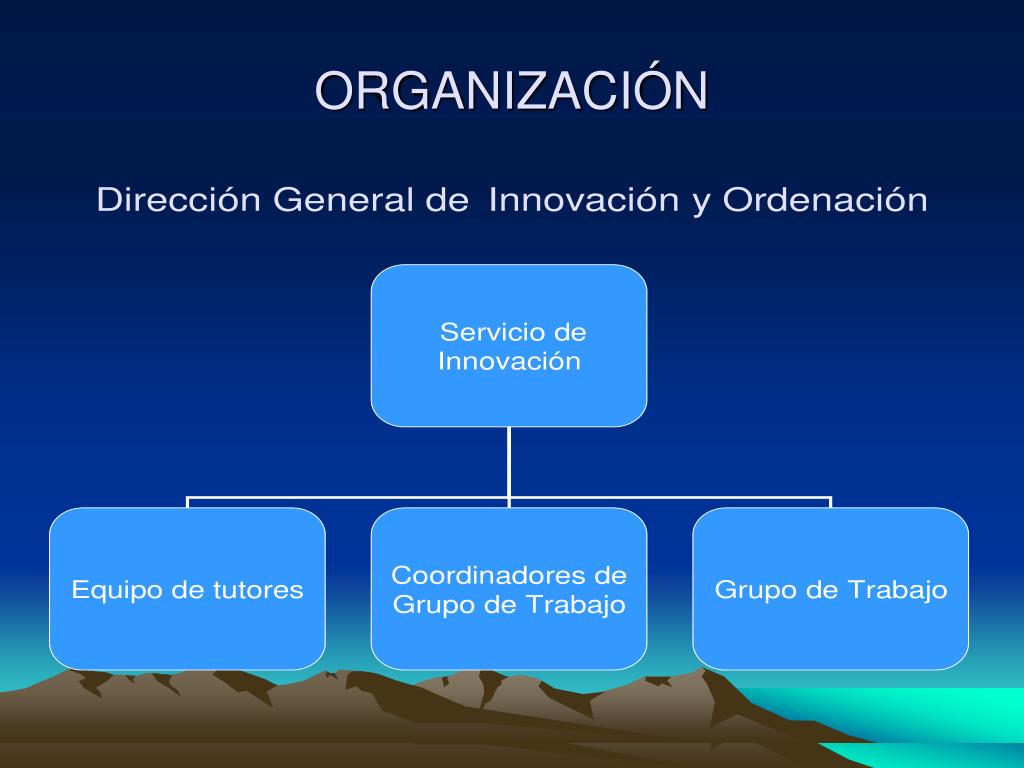 ORGANIZACIÓN

Dirección General de Innovación y Ordenación

Servicio de Innovación

Equipo de tutores

Coordinadores de Grupo de Trabajo

Grupo de Trabajo